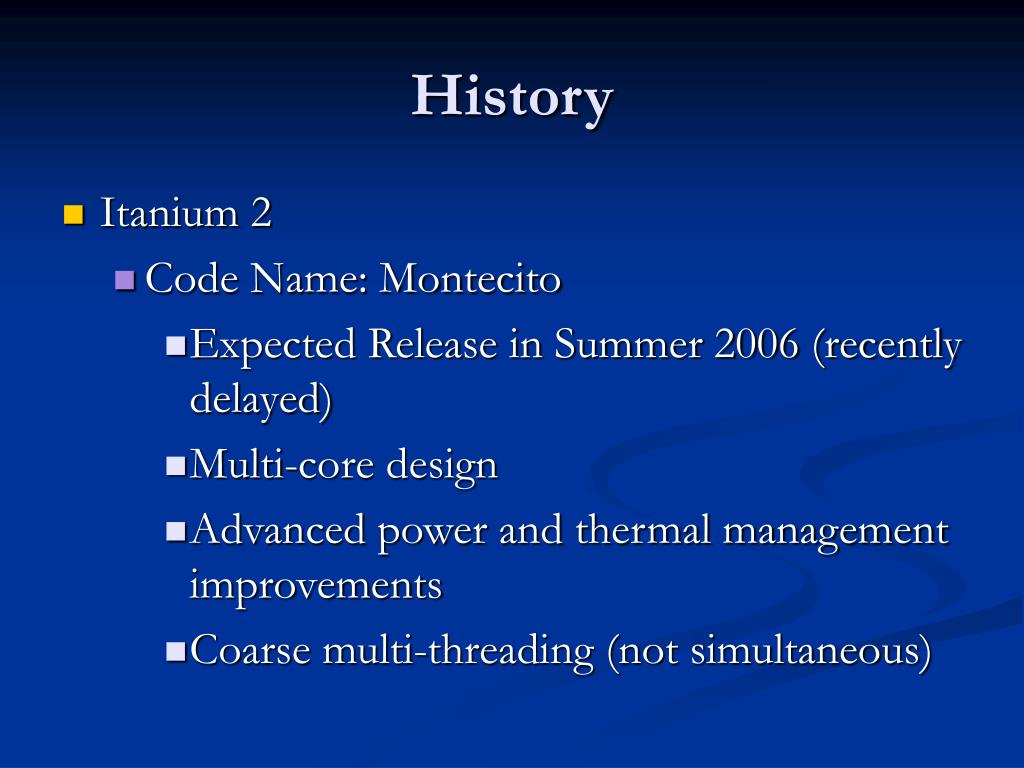 History

Itanium 2

Code Name: Montecito

Expected Release in Summer 2006 (recently delayed)

Multi-core design

Advanced power and thermal management improvements

Coarse multi-threading (not simultaneous)